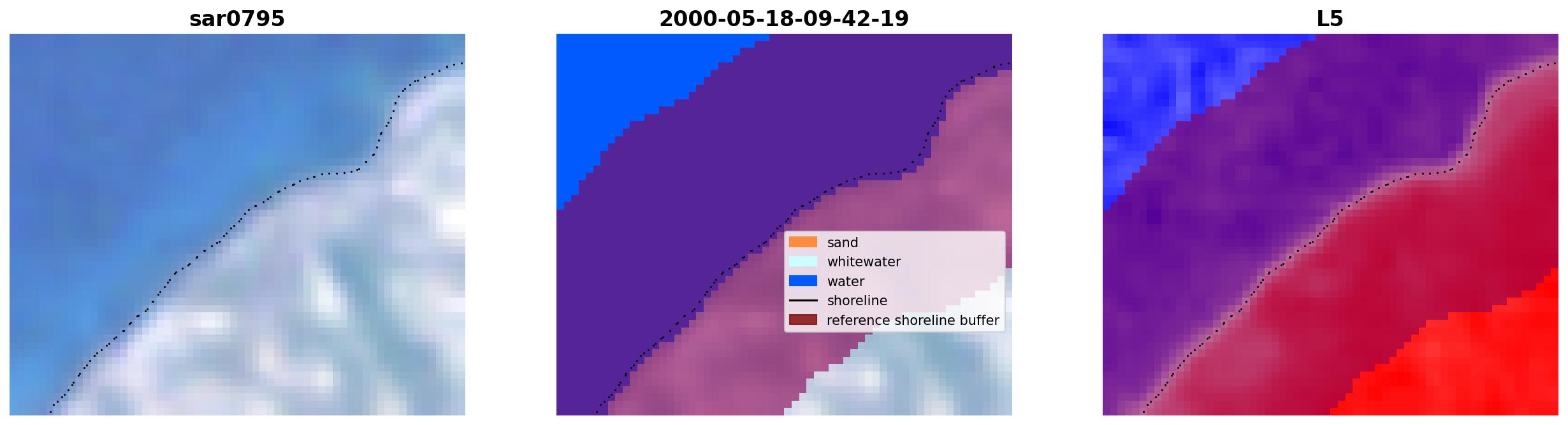 sar0795

2000-05-18-09-42-19

sand
whitewater
water
shoreline
reference shoreline buffer

L5